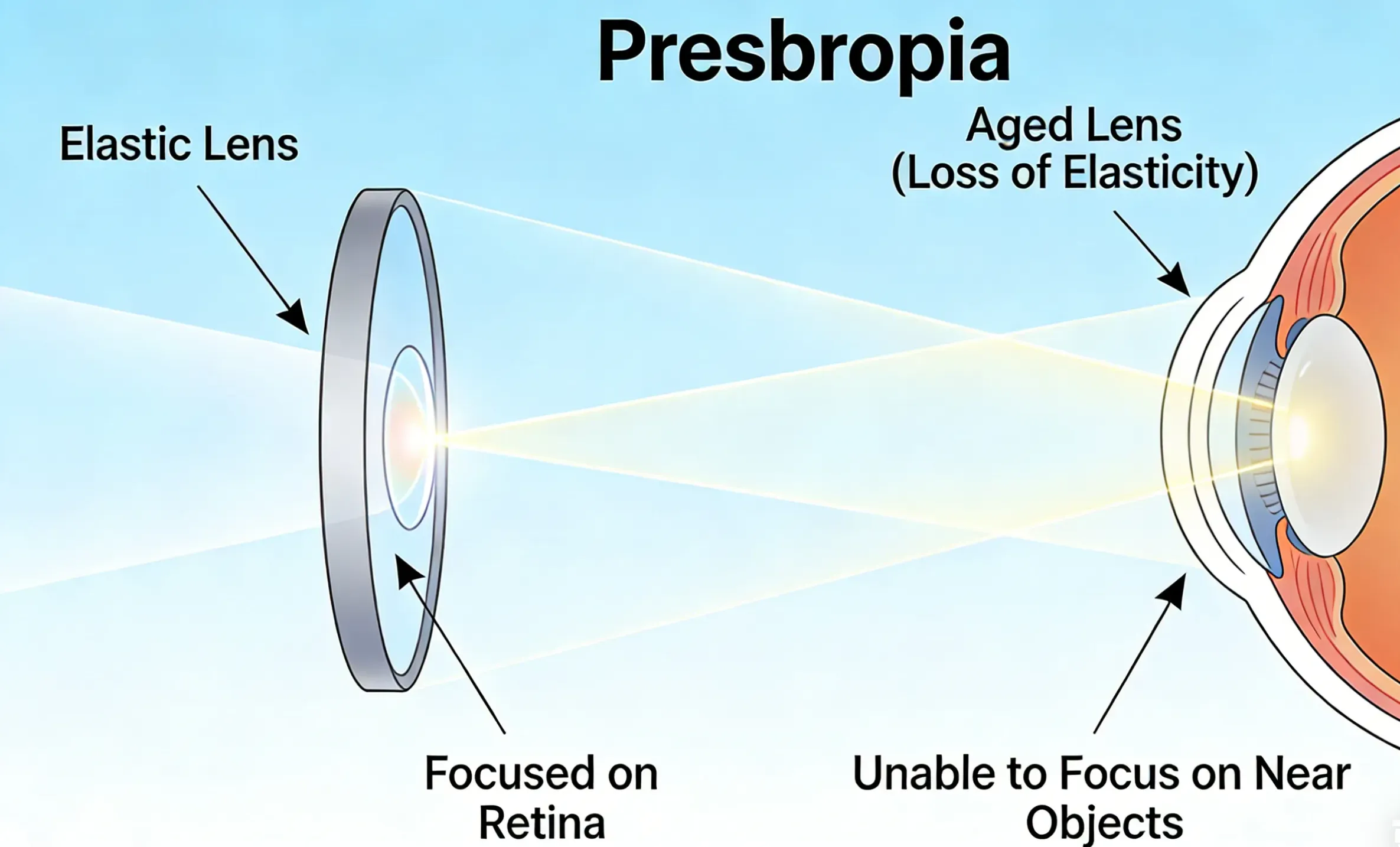 Presbropia

Elastic Lens

Aged Lens (Loss of Elasticity)

Focused on Retina

Unable to Focus on Near Objects